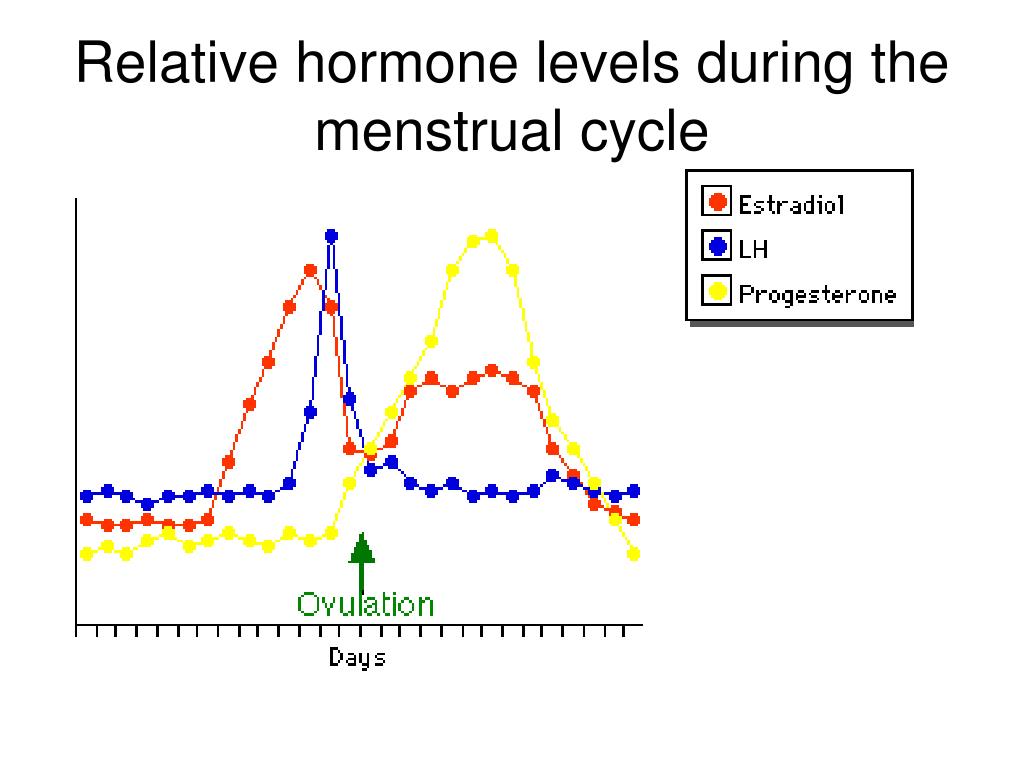 Relative hormone levels during the menstrual cycle

Estradiol
LH
Progesterone

Ovulation

Days